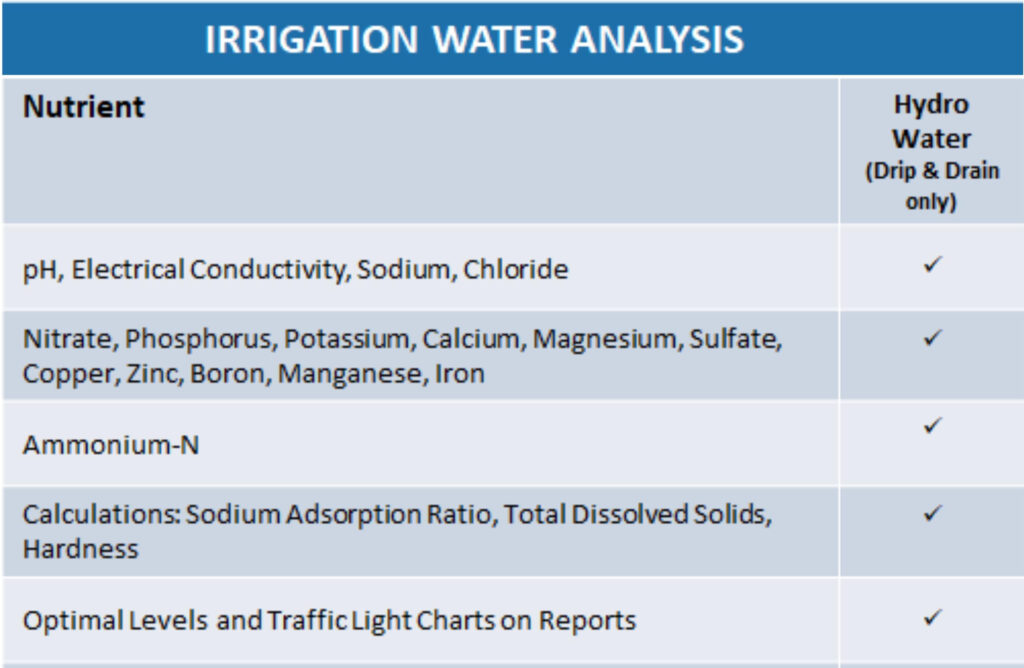 IRRIGATION WATER ANALYSIS

| Nutrient | Hydro Water (Drip & Drain only) |
|---|---|
| pH, Electrical Conductivity, Sodium, Chloride | ✓ |
| Nitrate, Phosphorus, Potassium, Calcium, Magnesium, Sulfate, Copper, Zinc, Boron, Manganese, Iron | ✓ |
| Ammonium-N | ✓ |
| Calculations: Sodium Adsorption Ratio, Total Dissolved Solids, Hardness | ✓ |
| Optimal Levels and Traffic Light Charts on Reports | ✓ |